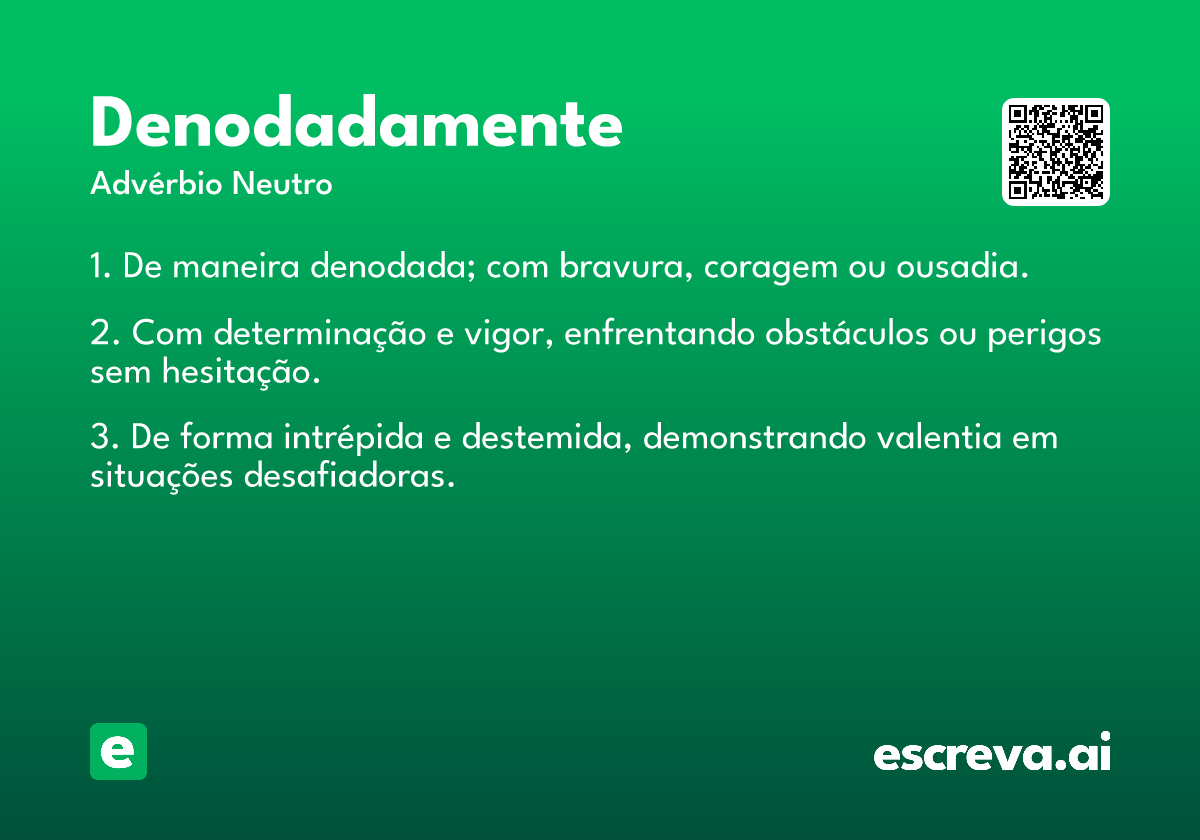 Denodadamente
Advérbio Neutro

1. De maneira denodada; com bravura, coragem ou ousadia.

2. Com determinação e vigor, enfrentando obstáculos ou perigos sem hesitação.

3. De forma intrépida e destemida, demonstrando valentia em situações desafiadoras.

e

escreva.ai